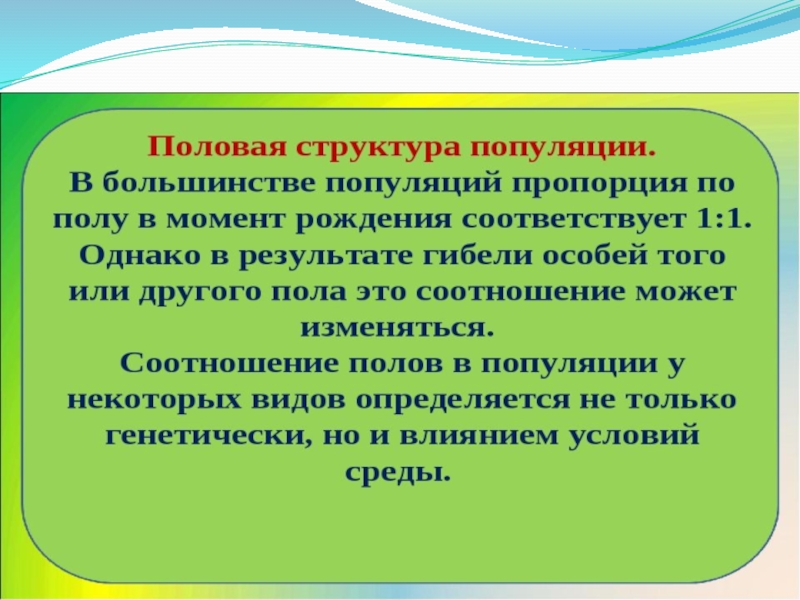 Половая структура популяции.
В большинстве популяций пропорция по полу в момент рождения соответствует 1:1. Однако в результате гибели особей того или другого пола это соотношение может изменяться.
Соотношение полов в популяции у некоторых видов определяется не только генетически, но и влиянием условий среды.